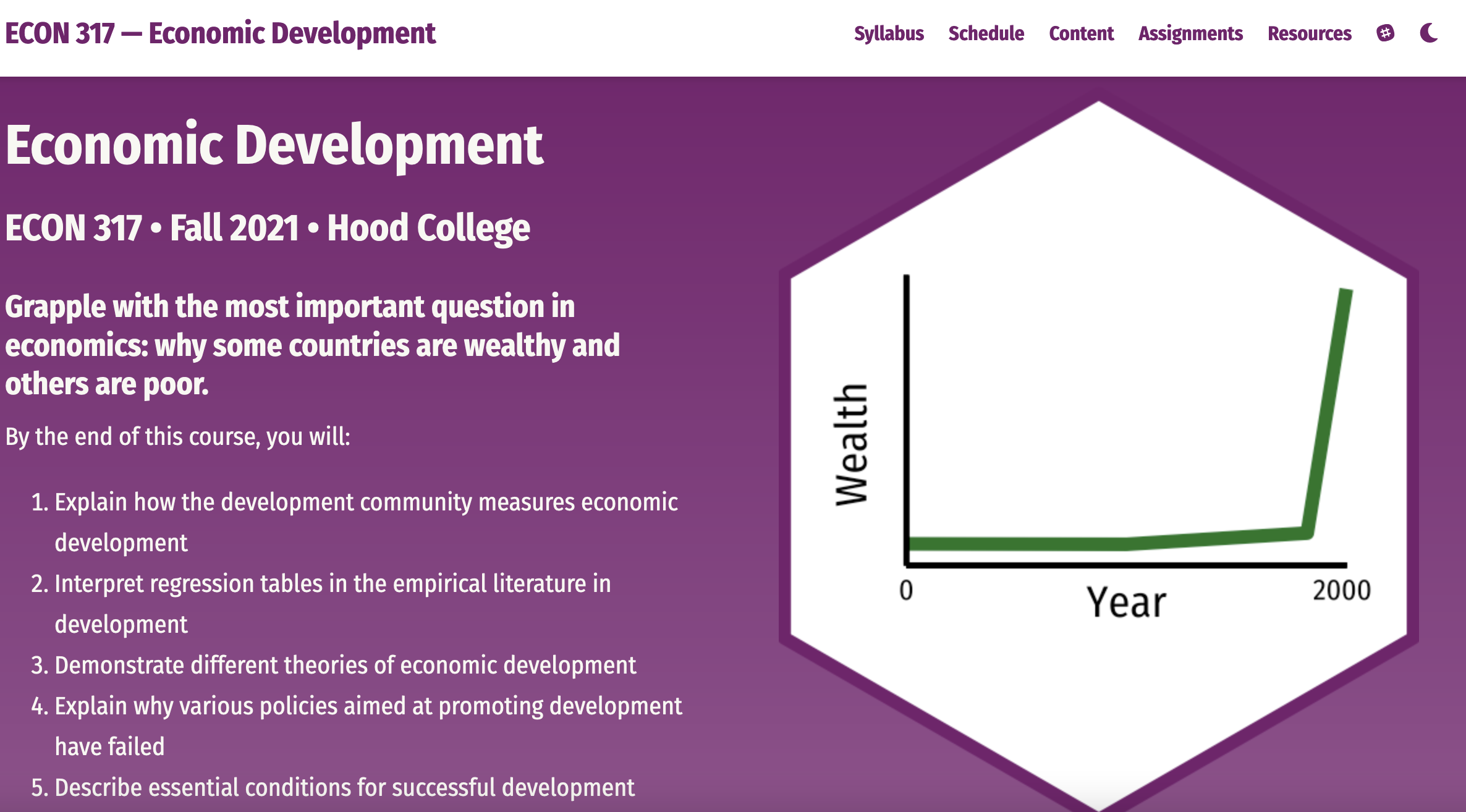 ECON 317 — Economic Development

Syllabus Schedule Content Assignments Resources

Economic Development

ECON 317 • Fall 2021 • Hood College

Grapple with the most important question in economics: why some countries are wealthy and others are poor.

By the end of this course, you will:

1. Explain how the development community measures economic development
2. Interpret regression tables in the empirical literature in development
3. Demonstrate different theories of economic development
4. Explain why various policies aimed at promoting development have failed
5. Describe essential conditions for successful development

Wealth

0

Year

2000